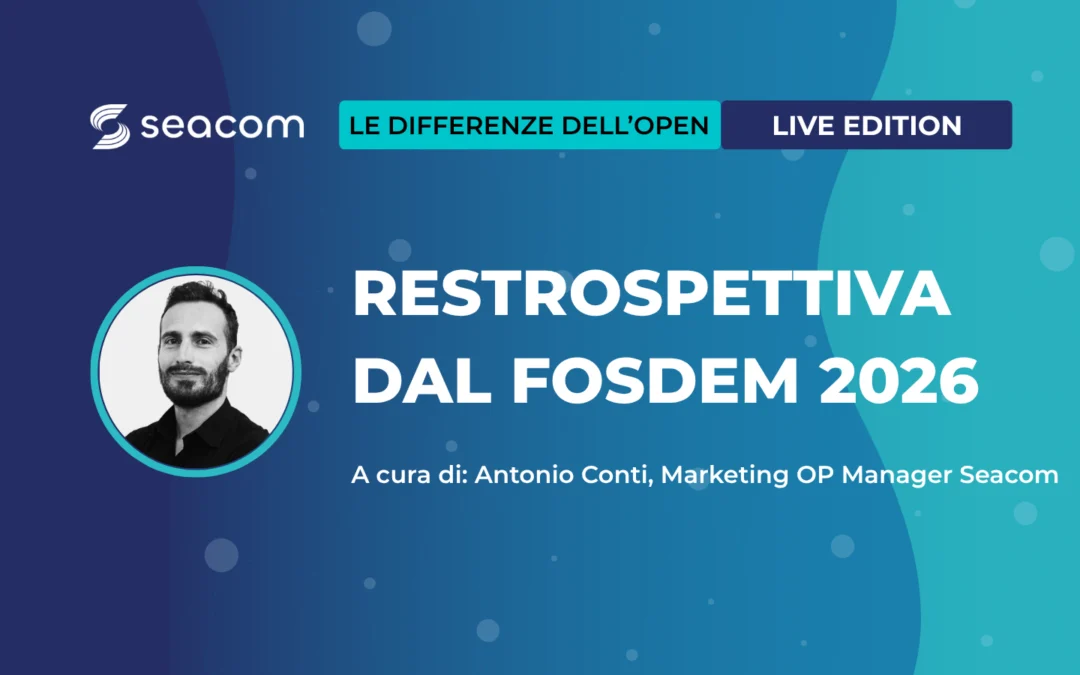 seacom

LE DIFFERENZE DELL'OPEN

LIVE EDITION

RESTROSPETTIVA DAL FOSDEM 2026

A cura di: Antonio Conti, Marketing OP Manager Seacom